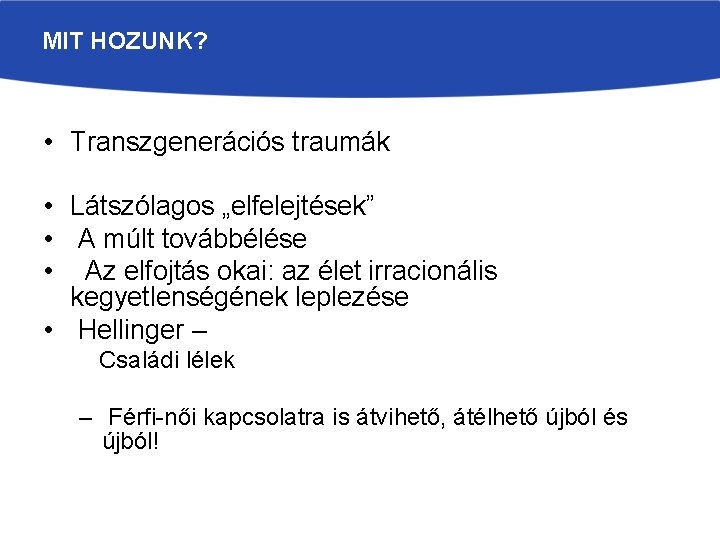 MIT HOZUNK?

• Transzgenerációs traumák

• Látszólagos „elfelejtések”
• A múlt továbbélése
• Az elfojtás okai: az élet irracionális kegyetlenségének leplezése
• Hellinger –
Családi lélek

– Férfi-női kapcsolatra is átvihető, átélhető újból és újból!